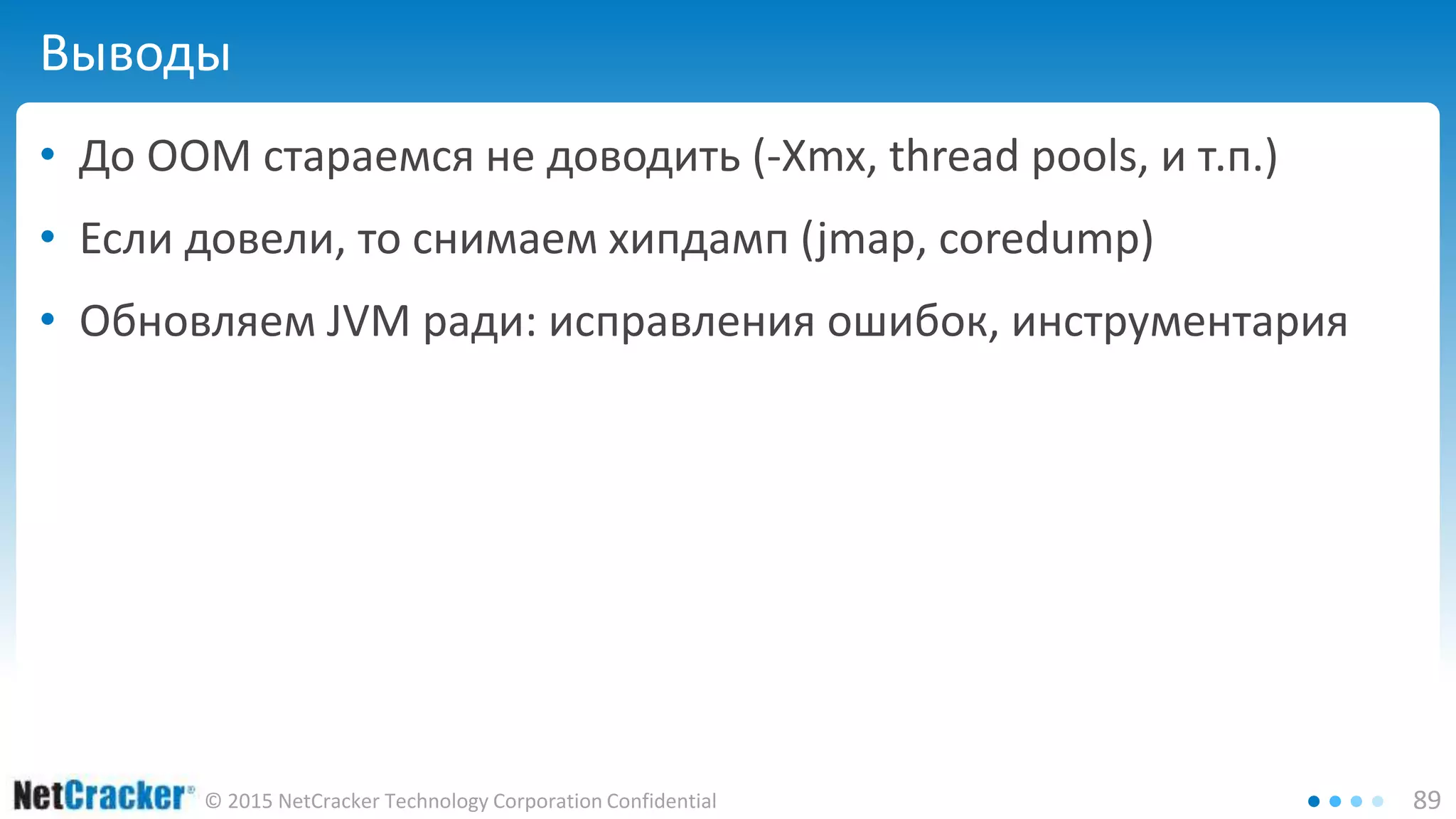 Выводы

• До OOM стараемся не доводить (-Xmx, thread pools, и т.п.)
• Если довели, то снимаем хипдамп (jmap, coredump)
• Обновляем JVM ради: исправления ошибок, инструментария

NetCracker® © 2015 NetCracker Technology Corporation Confidential

89